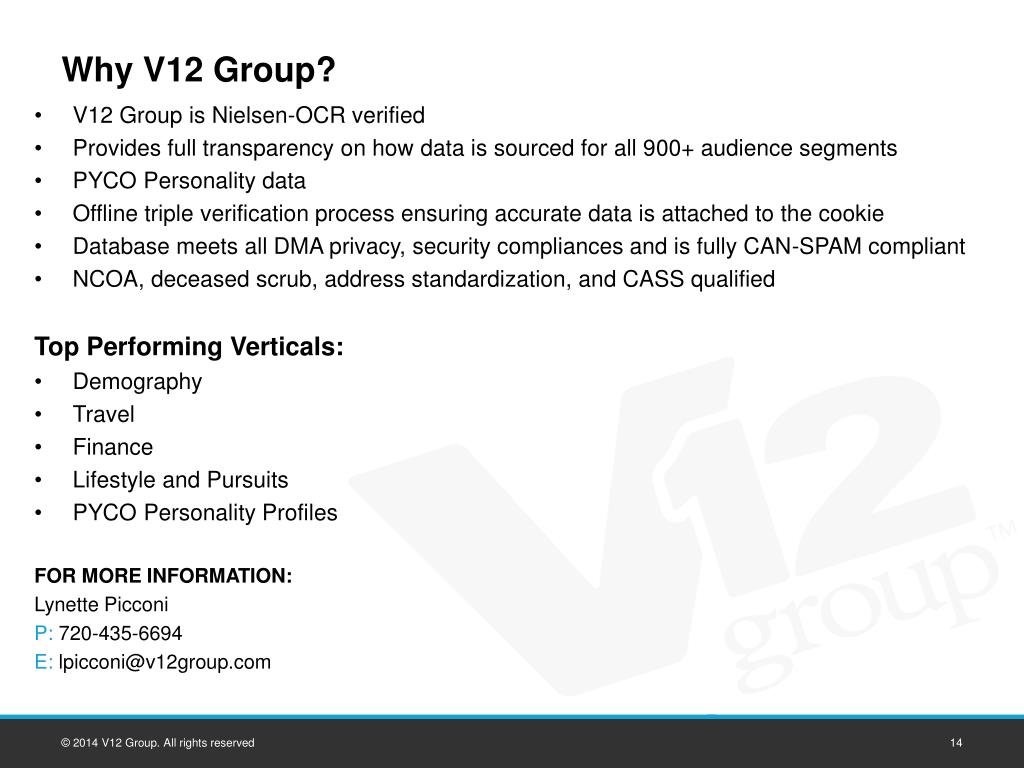 Why V12 Group?

• V12 Group is Nielsen-OCR verified
• Provides full transparency on how data is sourced for all 900+ audience segments
• PYCO Personality data
• Offline triple verification process ensuring accurate data is attached to the cookie
• Database meets all DMA privacy, security compliances and is fully CAN-SPAM compliant
• NCOA, deceased scrub, address standardization, and CASS qualified

Top Performing Verticals:
• Demography
• Travel
• Finance
• Lifestyle and Pursuits
• PYCO Personality Profiles

FOR MORE INFORMATION:
Lynette Picconi
P: 720-435-6694
E: lpicconi@v12group.com

V12 group™

© 2014 V12 Group. All rights reserved
14